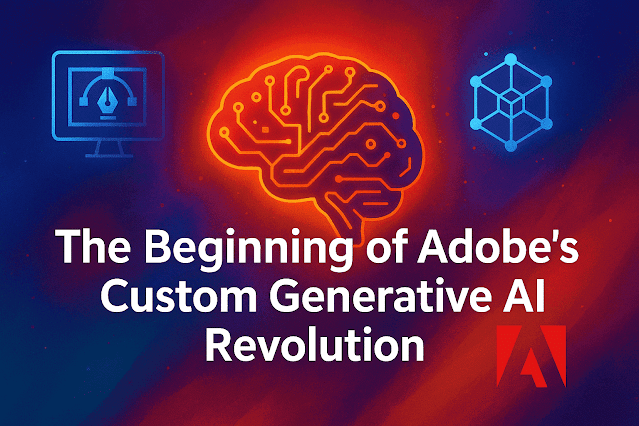 The Beginning of Adobe's Custom Generative AI Revolution